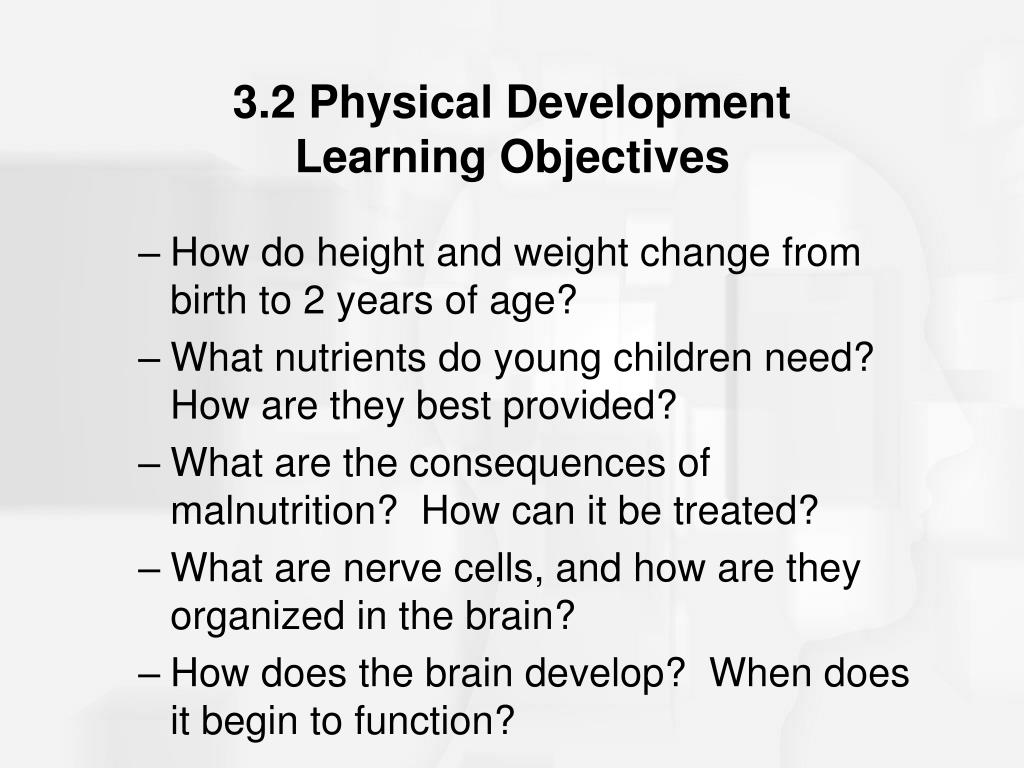 3.2 Physical Development
Learning Objectives

– How do height and weight change from birth to 2 years of age?

– What nutrients do young children need? How are they best provided?

– What are the consequences of malnutrition? How can it be treated?

– What are nerve cells, and how are they organized in the brain?

– How does the brain develop? When does it begin to function?